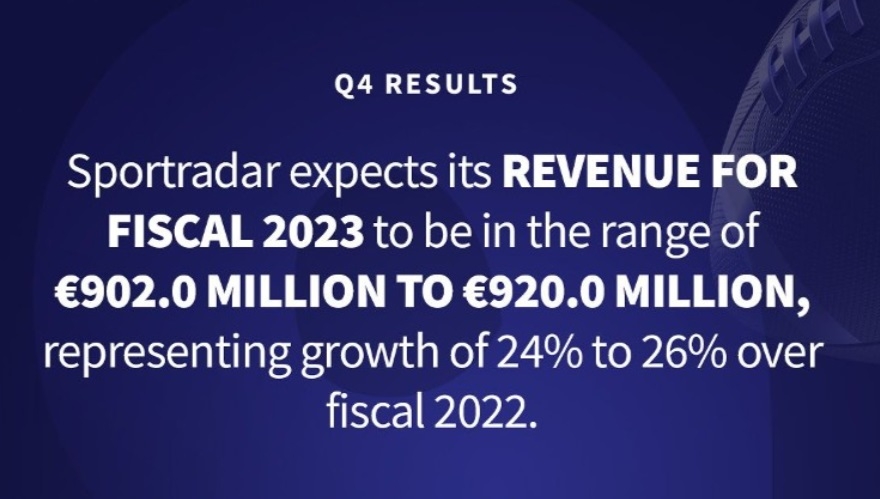 Q4 RESULTS

Sportradar expects its REVENUE FOR FISCAL 2023 to be in the range of €902.0 MILLION TO €920.0 MILLION, representing growth of 24% to 26% over fiscal 2022.